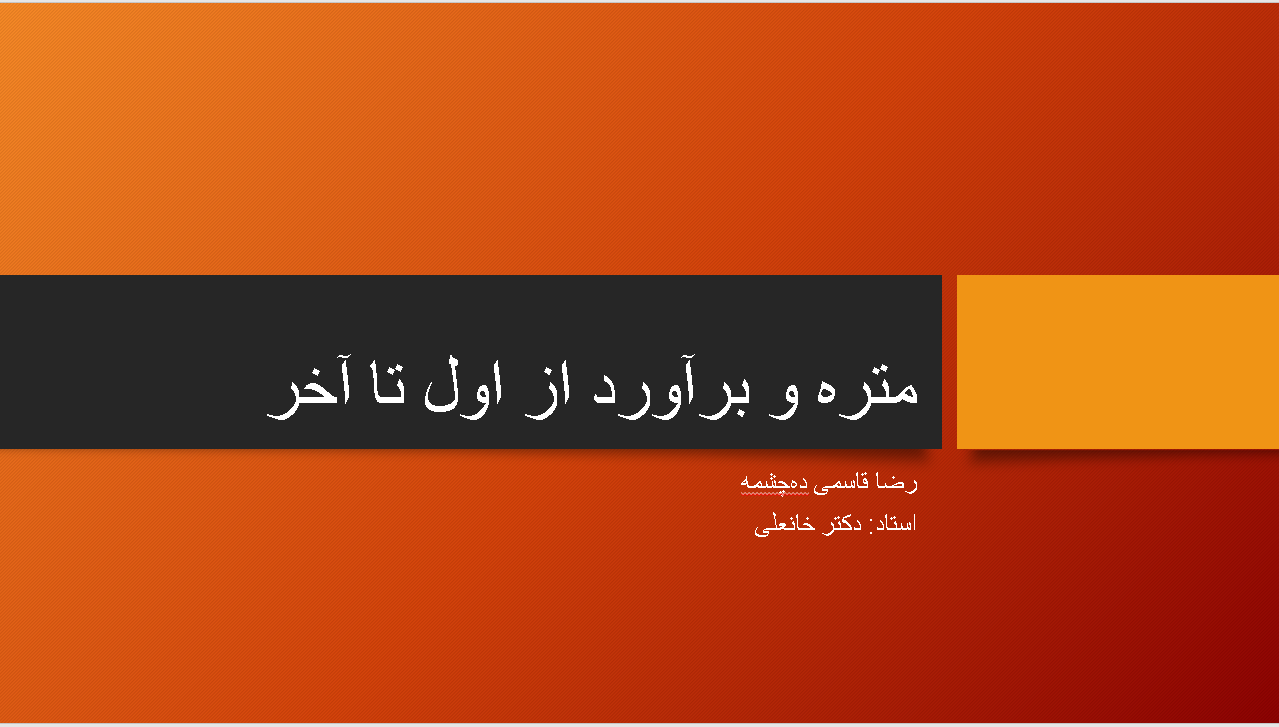 متره و برآورد از اول تا آخر

رضا قاسمی ده‌چشمه
استاد: دکتر خانعلی